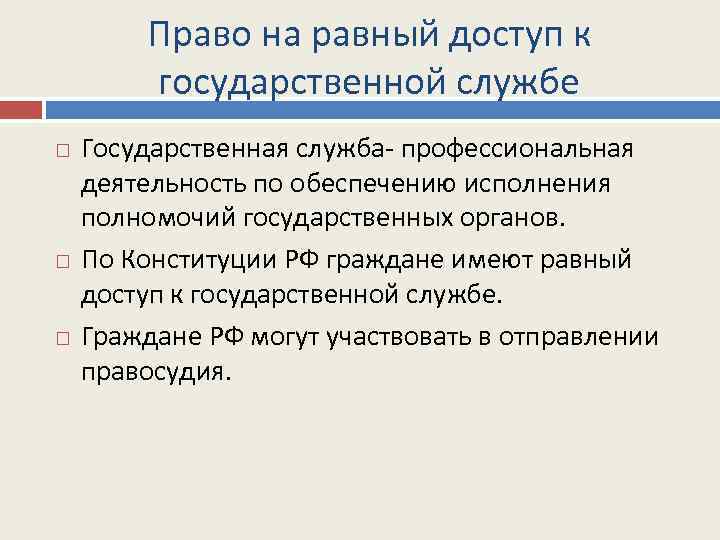 Право на равный доступ к государственной службе

Государственная служба- профессиональная деятельность по обеспечению исполнения полномочий государственных органов.

По Конституции РФ граждане имеют равный доступ к государственной службе.

Граждане РФ могут участвовать в отправлении правосудия.